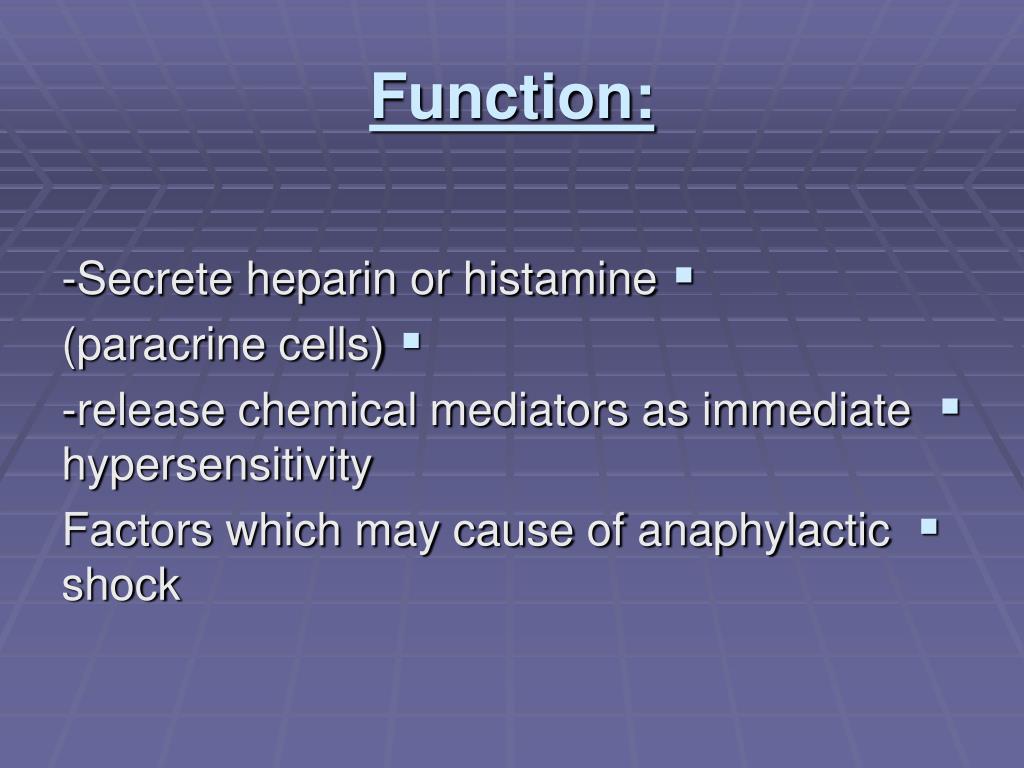 Function:

-Secrete heparin or histamine

(paracrine cells)

-release chemical mediators as immediate hypersensitivity

Factors which may cause of anaphylactic shock